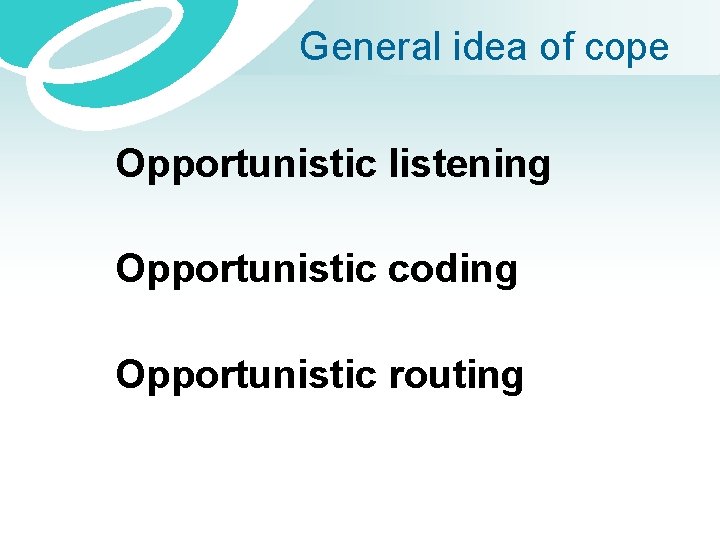 General idea of cope

Opportunistic listening

Opportunistic coding

Opportunistic routing